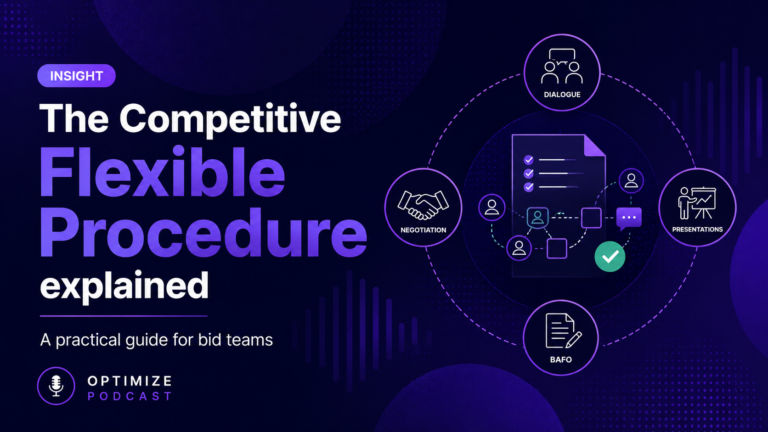 INSIGHT

The Competitive Flexible Procedure explained

A practical guide for bid teams

OPTIMIZE
PODCAST

DIALOGUE

NEGOTIATION

PRESENTATIONS

BAFO